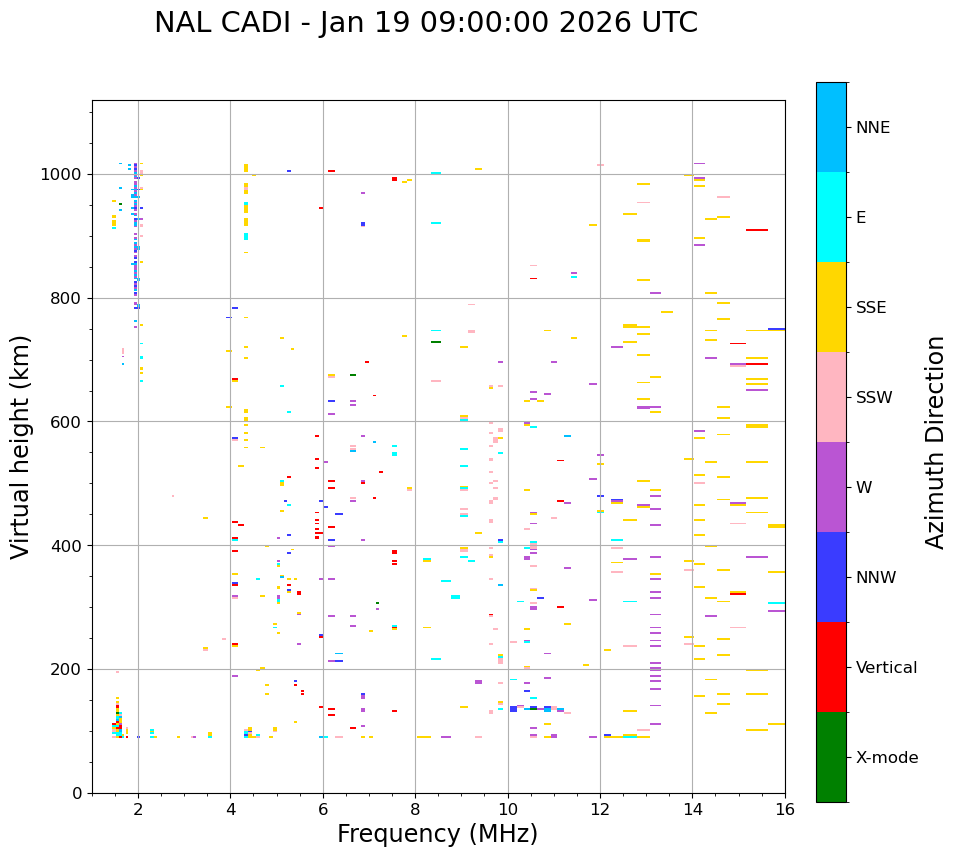 NAL CADI - Jan 19 09:00:00 2026 UTC

Virtual height (km)

1000
800
600
400
200
0

2
4
6
8
10
12
14
16

Frequency (MHz)

NNE
E
SSE
SSW
W
NNW
Vertical
X-mode

Azimuth Direction